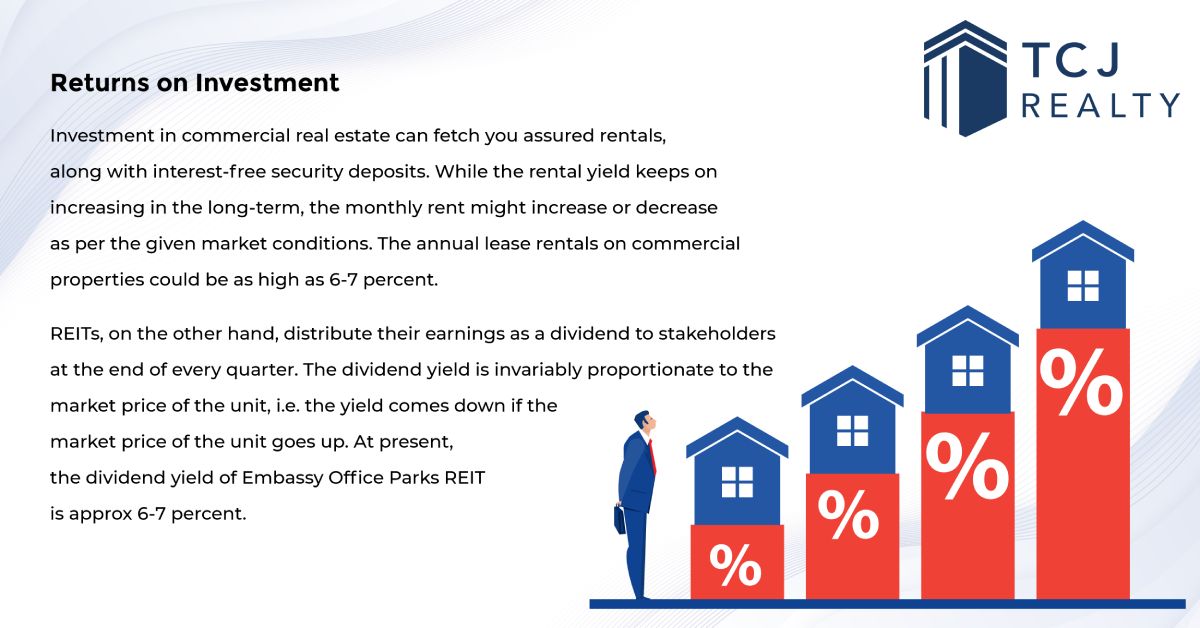 TCJ REALTY

Returns on Investment

Investment in commercial real estate can fetch you assured rentals, along with interest-free security deposits. While the rental yield keeps on increasing in the long-term, the monthly rent might increase or decrease as per the given market conditions. The annual lease rentals on commercial properties could be as high as 6-7 percent.

REITs, on the other hand, distribute their earnings as a dividend to stakeholders at the end of every quarter. The dividend yield is invariably proportionate to the market price of the unit, i.e. the yield comes down if the market price of the unit goes up. At present, the dividend yield of Embassy Office Parks REIT is approx 6-7 percent.

%

%

%

%